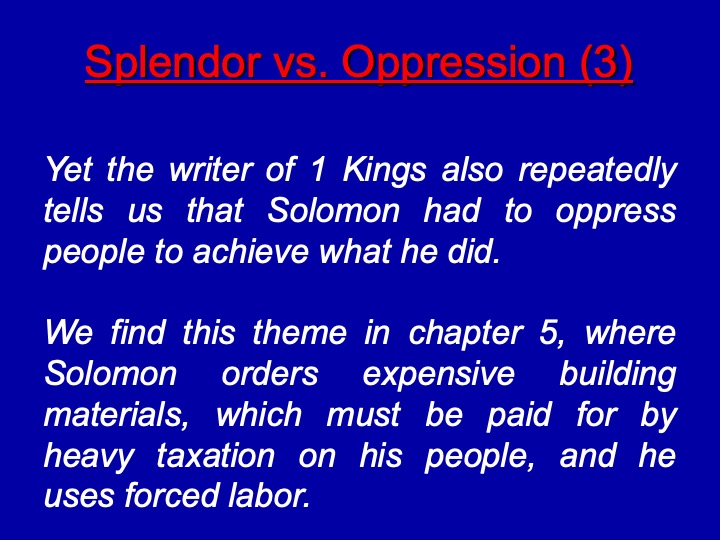 Splendor vs. Oppression (3)

Yet the writer of 1 Kings also repeatedly tells us that Solomon had to oppress people to achieve what he did.

We find this theme in chapter 5, where Solomon orders expensive building materials, which must be paid for by heavy taxation on his people, and he uses forced labor.